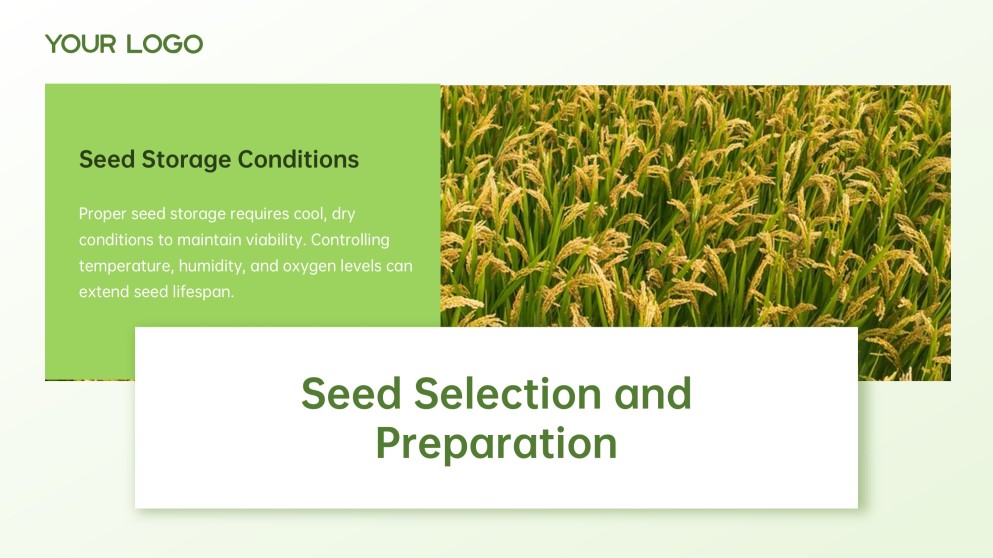 YOUR LOGO

Seed Storage Conditions

Proper seed storage requires cool, dry conditions to maintain viability. Controlling temperature, humidity, and oxygen levels can extend seed lifespan.

Seed Selection and Preparation